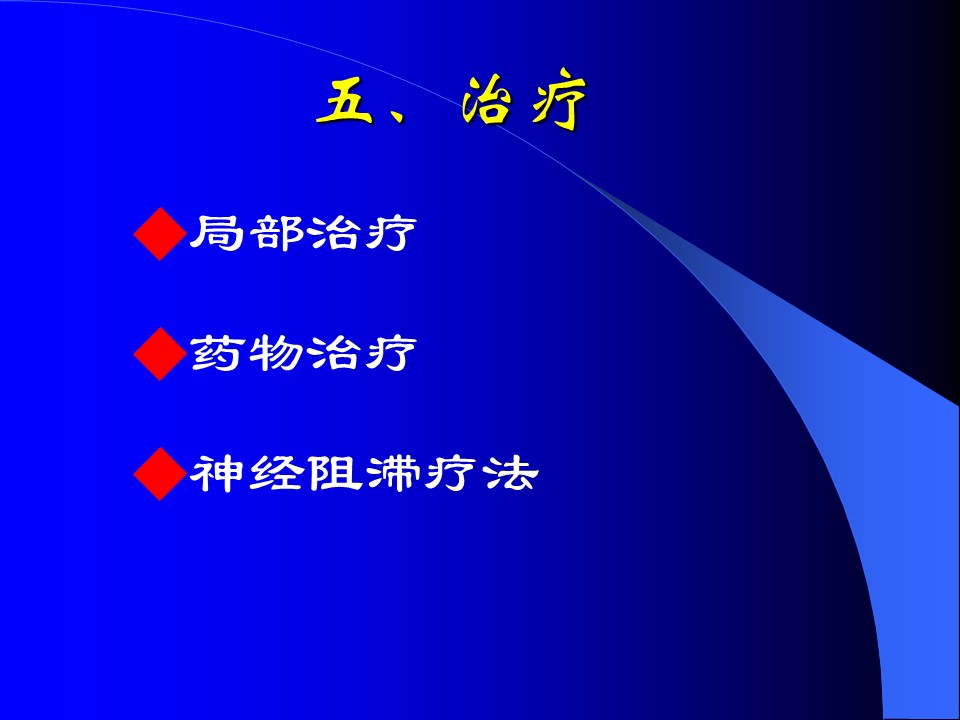 五、治疗

◆局部治疗

◆药物治疗

◆神经阻滞疗法